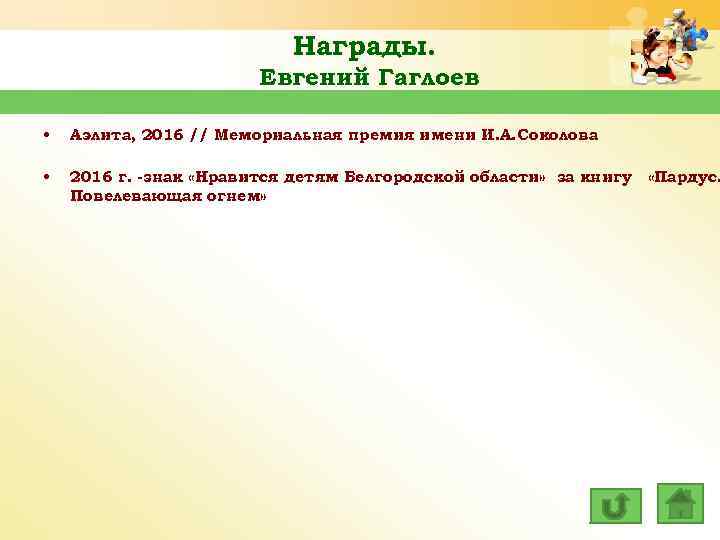 Награды.
Евгений Гаглоев

• Аэлита, 2016 // Мемориальная премия имени И.А.Соколова

• 2016 г. -знак «Нравится детям Белгородской области» за книгу «Пардус. Повелевающая огнем»